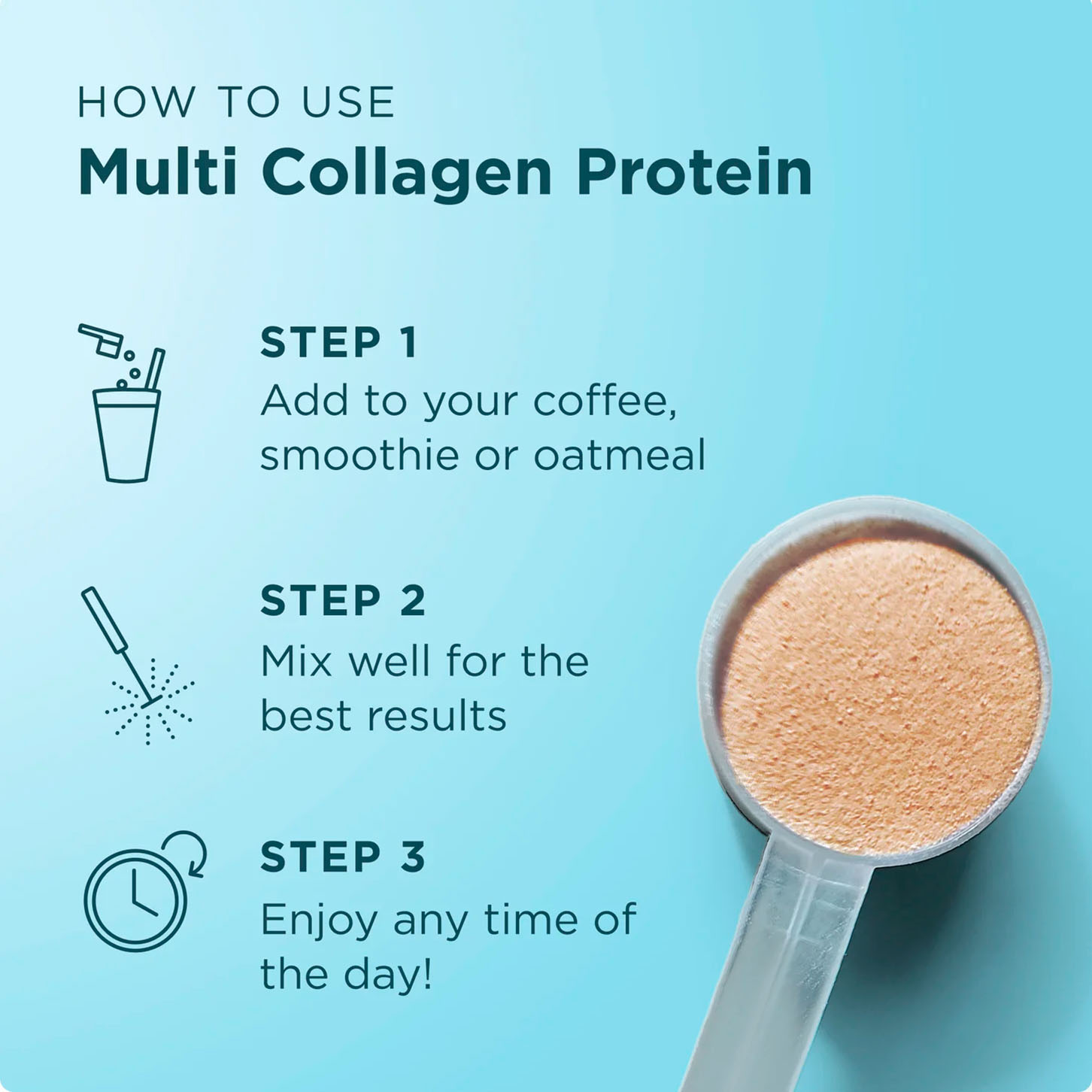 HOW TO USE
Multi Collagen Protein

STEP 1
Add to your coffee, smoothie or oatmeal

STEP 2
Mix well for the best results

STEP 3
Enjoy any time of the day!